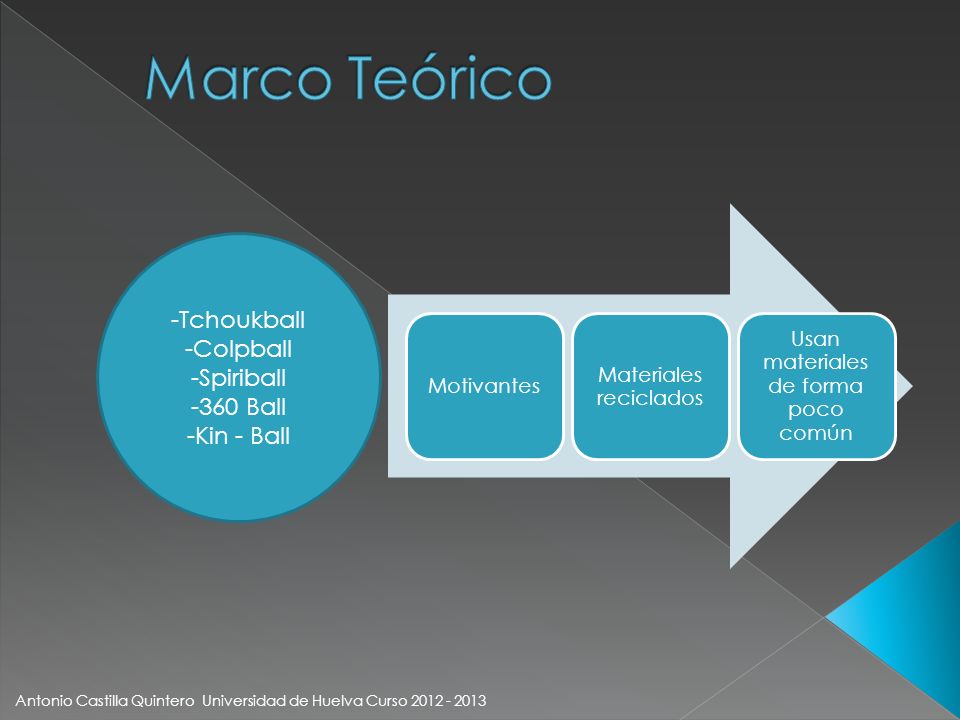 Marco Teórico

-Tchoukball
-Colpball
-Spiriball
-360 Ball
-Kin - Ball

Motivantes

Materiales reciclados

Usan materiales de forma poco común

Antonio Castilla Quintero Universidad de Huelva Curso 2012 - 2013